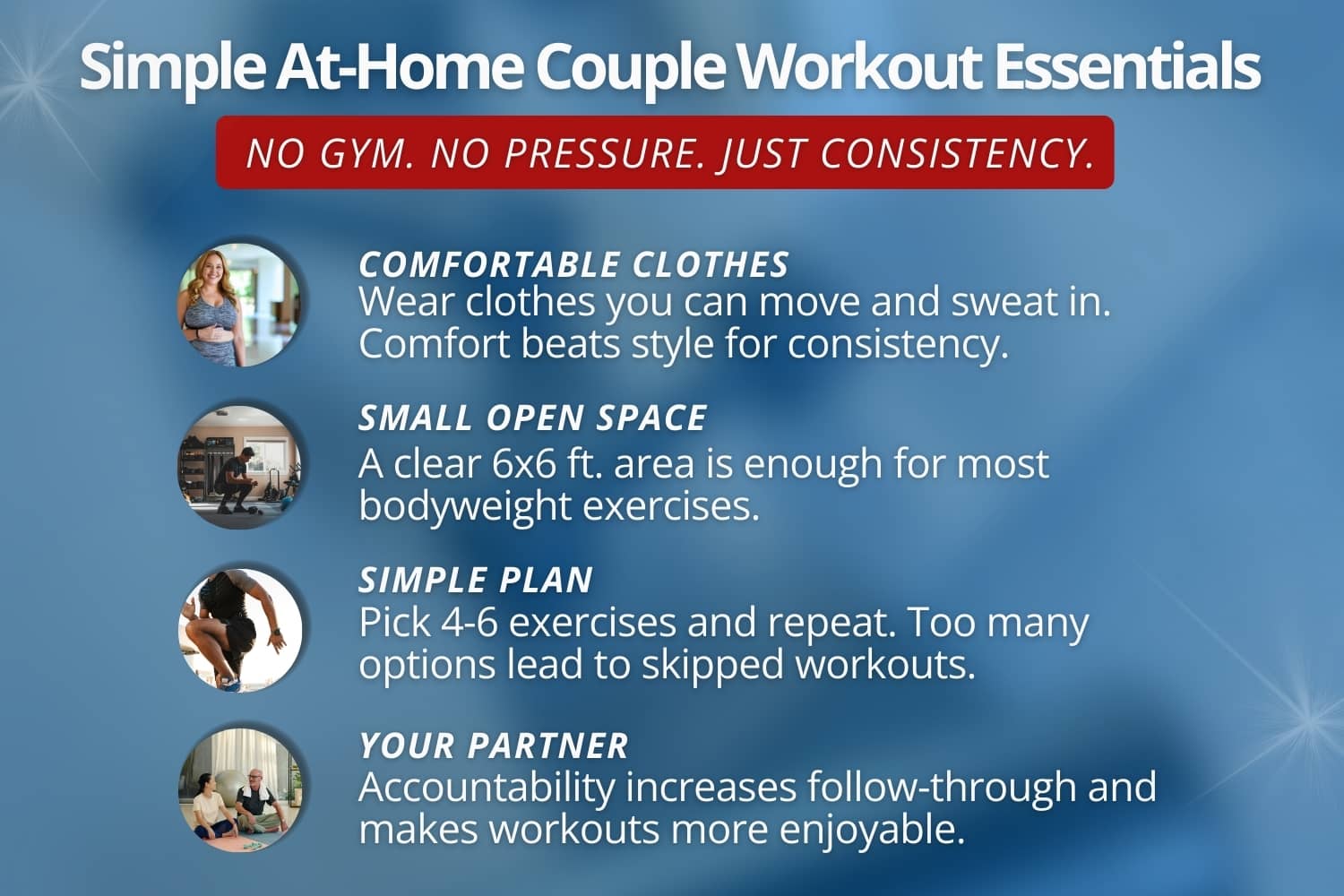 Simple At-Home Couple Workout Essentials

NO GYM. NO PRESSURE. JUST CONSISTENCY.

COMFORTABLE CLOTHES
Wear clothes you can move and sweat in. Comfort beats style for consistency.

SMALL OPEN SPACE
A clear 6x6 ft. area is enough for most bodyweight exercises.

SIMPLE PLAN
Pick 4-6 exercises and repeat. Too many options lead to skipped workouts.

YOUR PARTNER
Accountability increases follow-through and makes workouts more enjoyable.